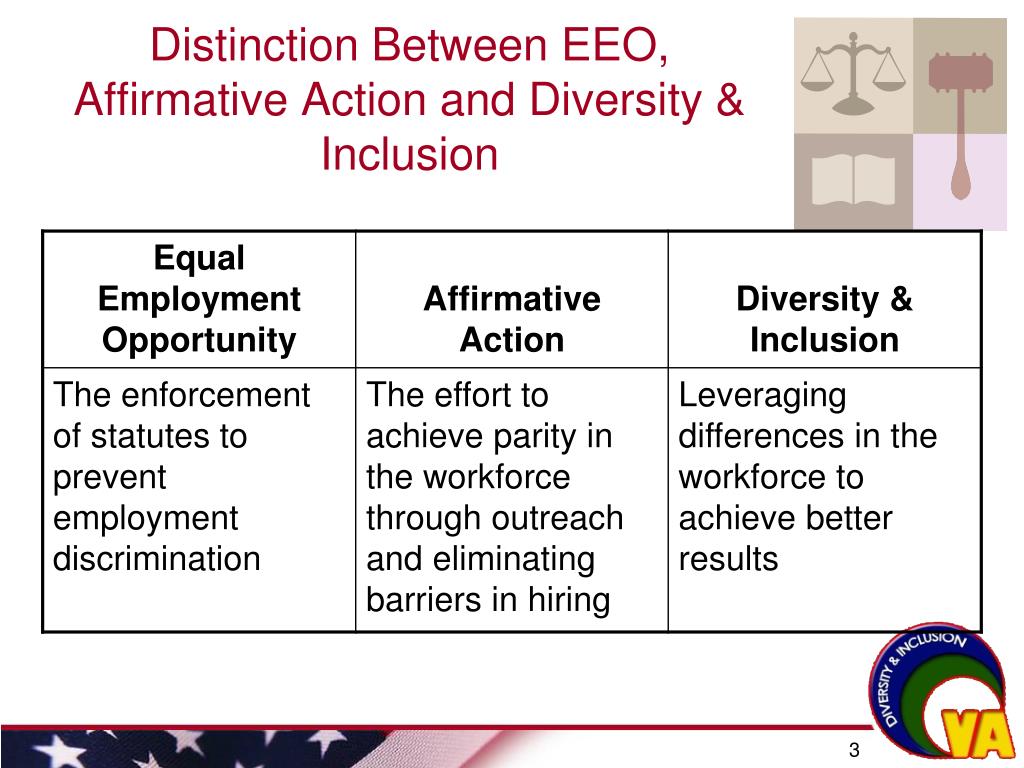 Distinction Between EEO, Affirmative Action and Diversity & Inclusion

| Equal Employment Opportunity | Affirmative Action | Diversity & Inclusion |
|---|---|---|
| The enforcement of statutes to prevent employment discrimination | The effort to achieve parity in the workforce through outreach and eliminating barriers in hiring | Leveraging differences in the workforce to achieve better results |

DIVERSITY & INCLUSION
VA

3